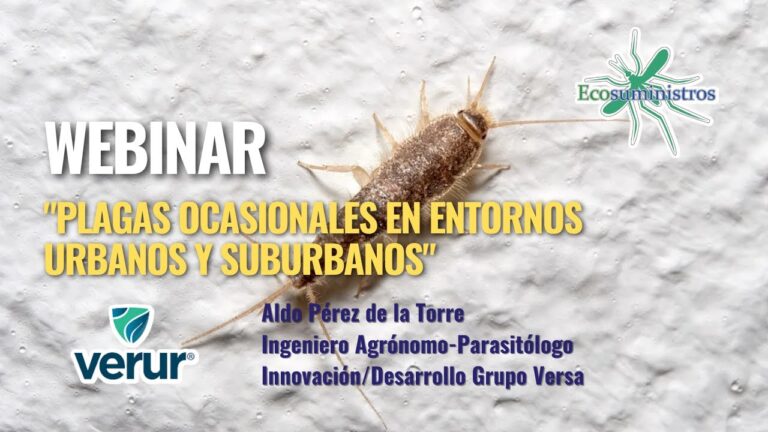 Ecosuministros

WEBINAR

"PLAGAS OCASIONALES EN ENTORNOS URBANOS Y SUBURBANOS"

verur®

Aldo Pérez de la Torre
Ingeniero Agrónomo-Parasitólogo
Innovación/Desarrollo Grupo Versa